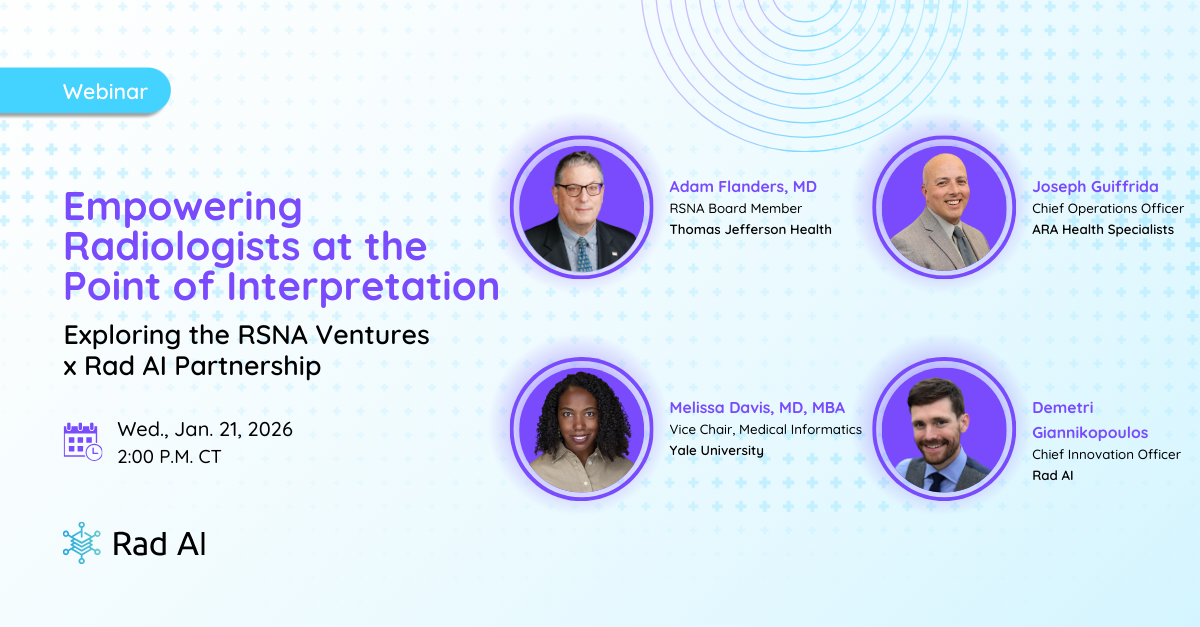 Webinar

Empowering Radiologists at the Point of Interpretation

Exploring the RSNA Ventures x Rad AI Partnership

Wed., Jan. 21, 2026
2:00 P.M. CT

Rad AI

Adam Flanders, MD
RSNA Board Member
Thomas Jefferson Health

Joseph Guiffrida
Chief Operations Officer
ARA Health Specialists

Melissa Davis, MD, MBA
Vice Chair, Medical Informatics
Yale University

Demetri Giannikopoulos
Chief Innovation Officer
Rad AI